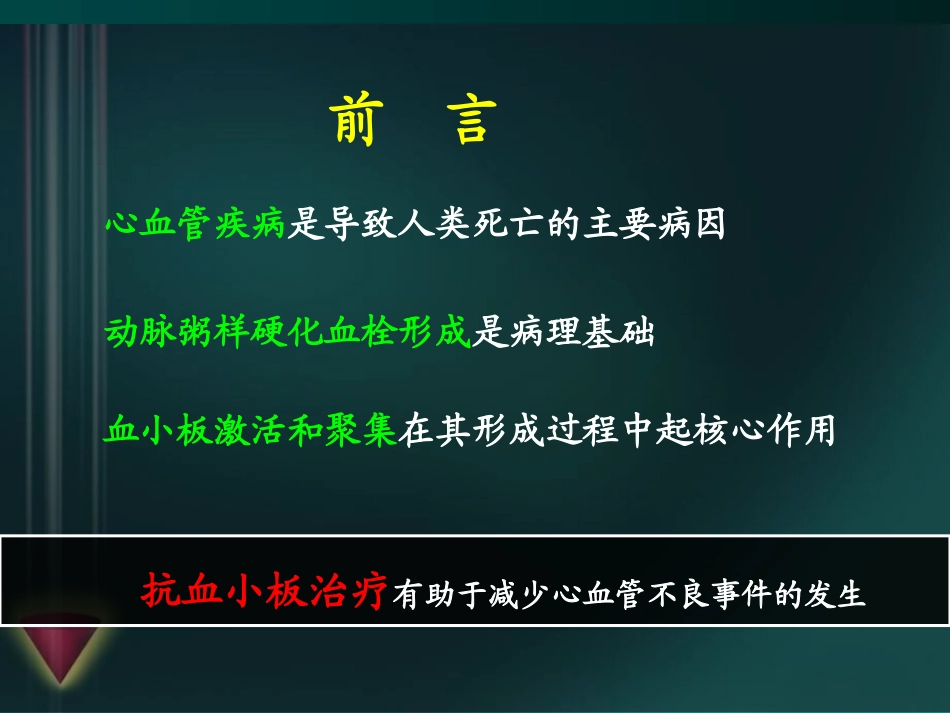 前　言

心血管疾病是导致人类死亡的主要病因

动脉粥样硬化血栓形成是病理基础

血小板激活和聚集在其形成过程中起核心作用

抗血小板治疗有助于减少心血管不良事件的发生